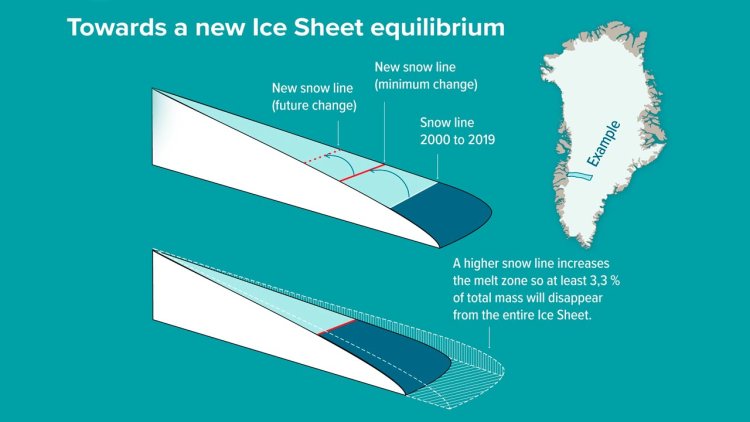 Towards a new Ice Sheet equilibrium

New snow line (future change)

New snow line (minimum change)

Snow line 2000 to 2019

Example

A higher snow line increases the melt zone so at least 3,3 % of total mass will disappear from the entire Ice Sheet.